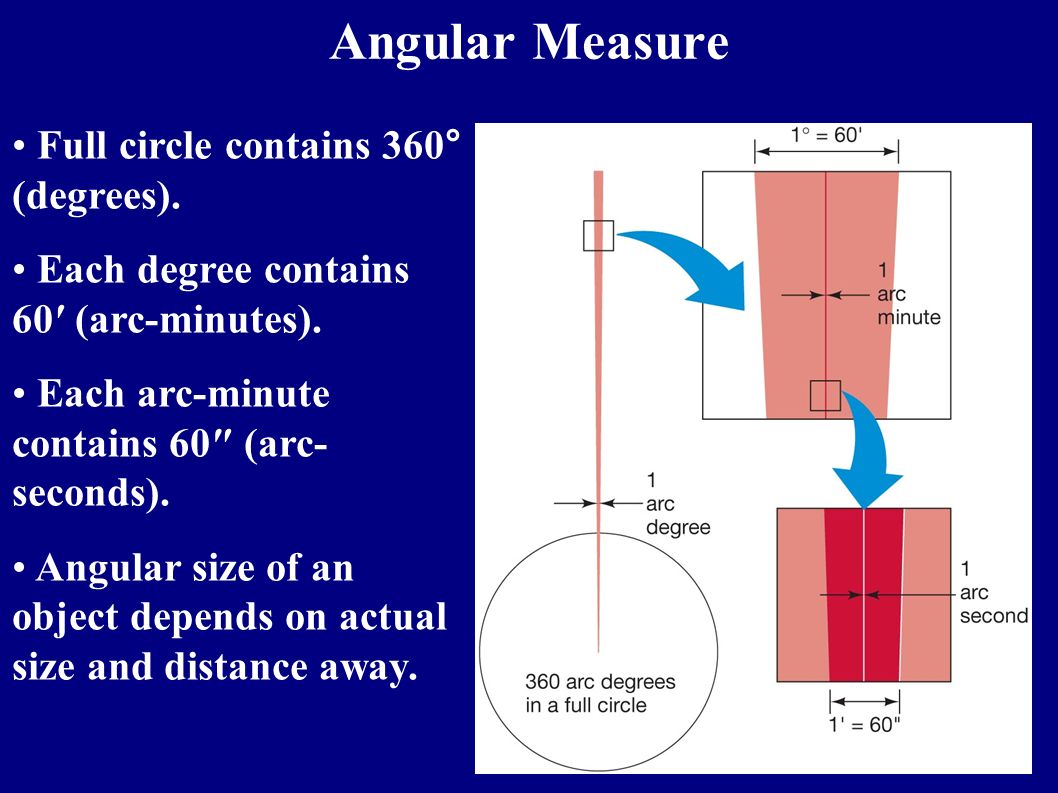 Angular Measure

• Full circle contains 360° (degrees).

• Each degree contains 60′ (arc-minutes).

• Each arc-minute contains 60″ (arc-seconds).

• Angular size of an object depends on actual size and distance away.

1° = 60'

1 arc minute

1 arc degree

1 arc second

360 arc degrees in a full circle

1' = 60"